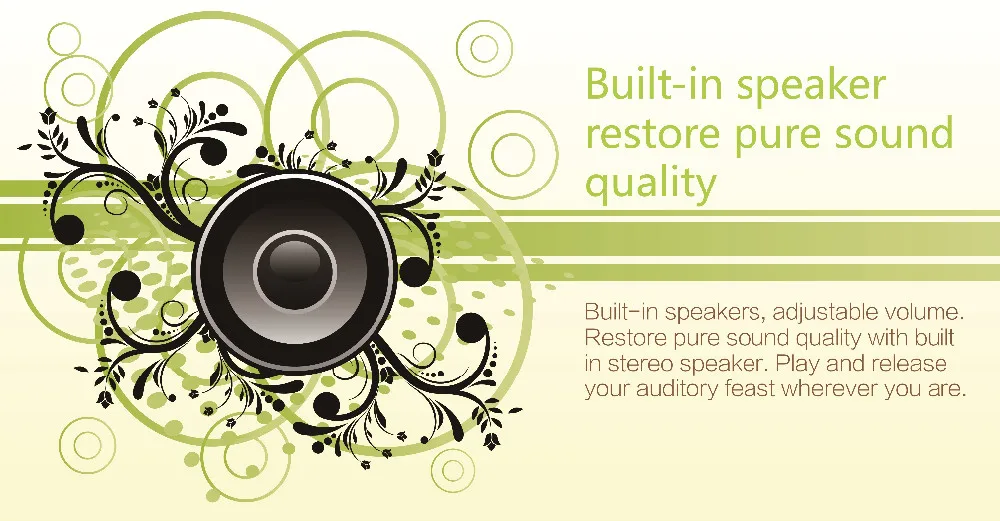 Built-in speaker restore pure sound quality

Built-in speakers, adjustable volume. Restore pure sound quality with built in stereo speaker. Play and release your auditory feast wherever you are.